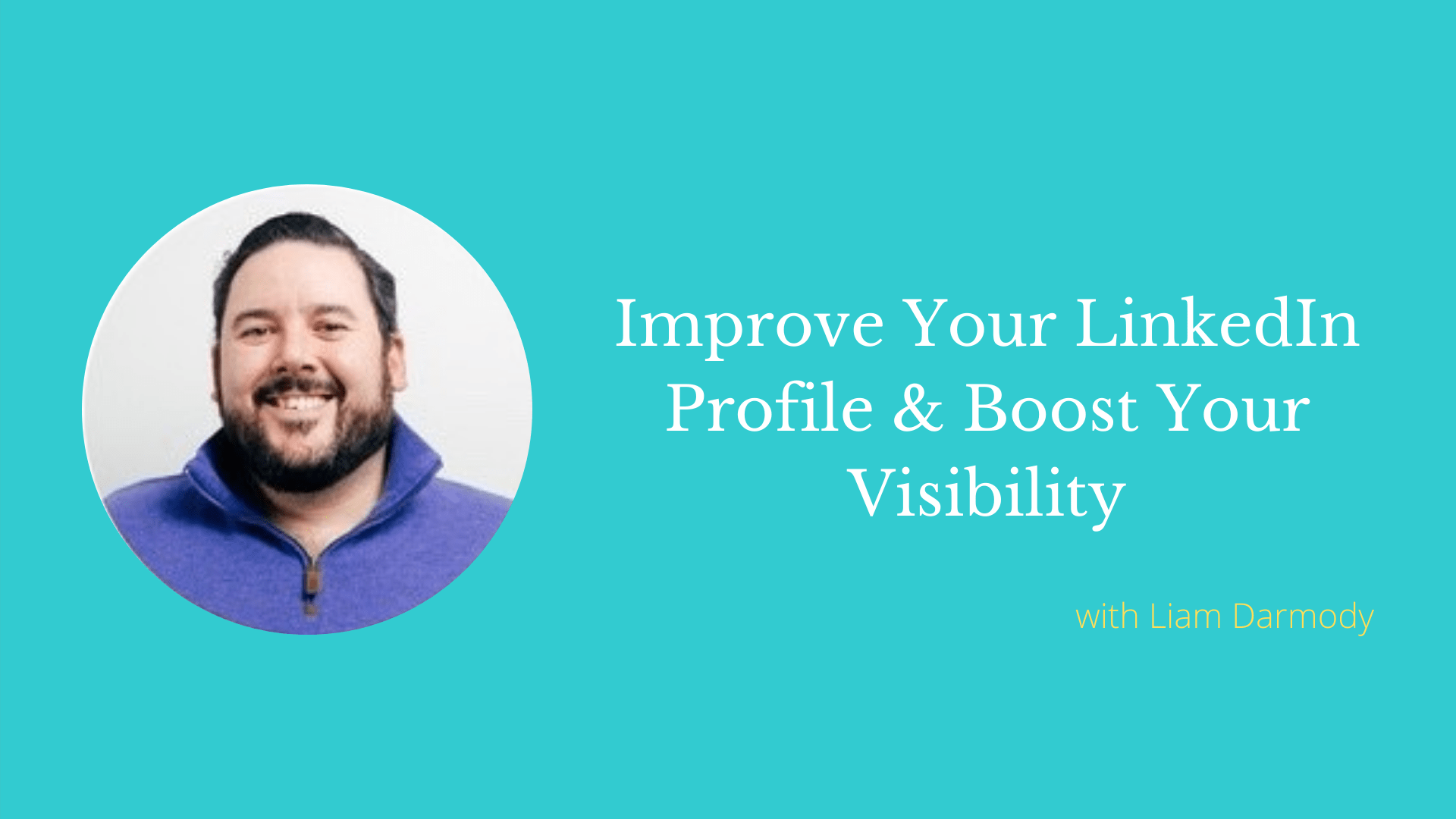 Improve Your LinkedIn Profile & Boost Your Visibility

with Liam Darmody